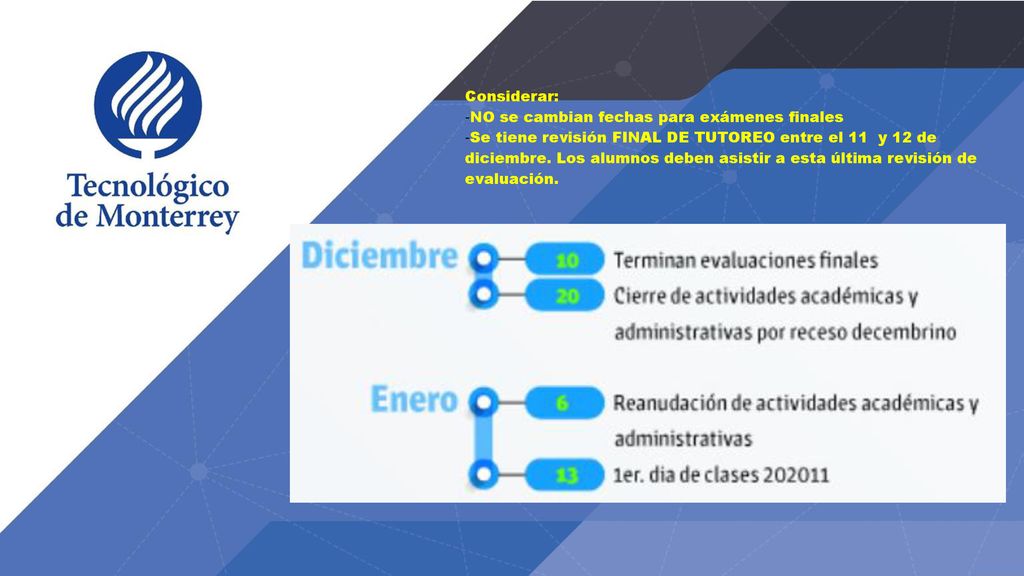 Tecnológico de Monterrey

Considerar:
-NO se cambian fechas para exámenes finales
-Se tiene revisión FINAL DE TUTOREO entre el 11 y 12 de diciembre. Los alumnos deben asistir a esta última revisión de evaluación.

Diciembre
10 Terminan evaluaciones finales
20 Cierre de actividades académicas y administrativas por receso decembrino

Enero
6 Reanudación de actividades académicas y administrativas
13 1er. dia de clases 202011